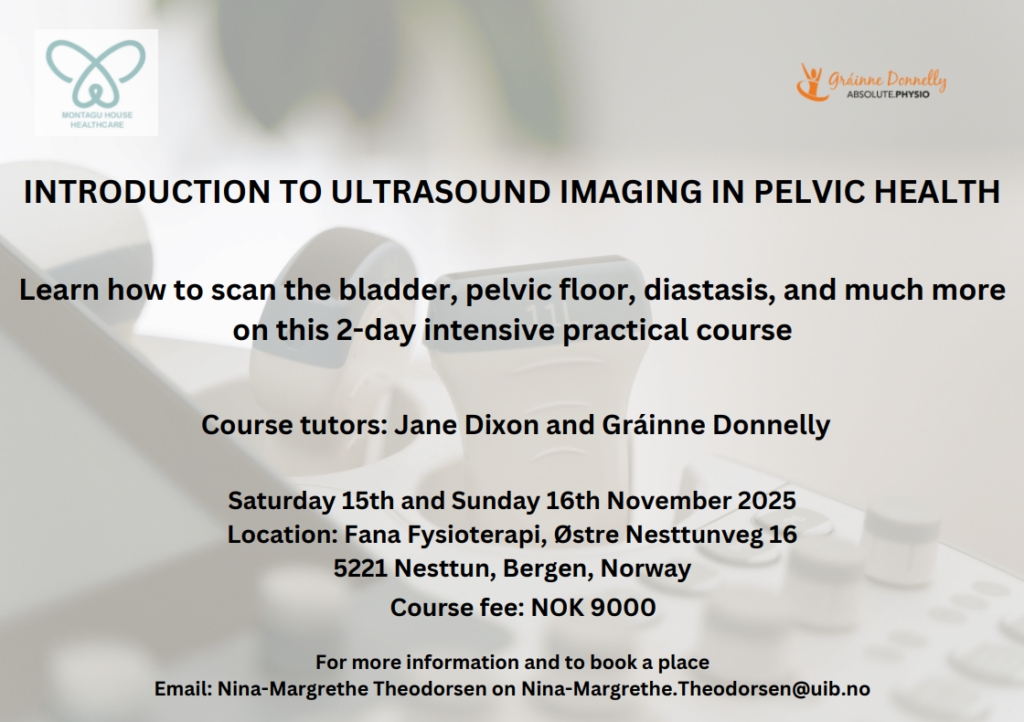 MONTAGU HOUSE HEALTHCARE

Gráinne Donnelly
ABSOLUTE.PHYSIO

INTRODUCTION TO ULTRASOUND IMAGING IN PELVIC HEALTH

Learn how to scan the bladder, pelvic floor, diastasis, and much more on this 2-day intensive practical course

Course tutors: Jane Dixon and Gráinne Donnelly

Saturday 15th and Sunday 16th November 2025
Location: Fana Fysioterapi, Østre Nesttunveg 16
5221 Nesttun, Bergen, Norway
Course fee: NOK 9000

For more information and to book a place
Email: Nina-Margrethe Theodorsen on Nina-Margrethe.Theodorsen@uib.no